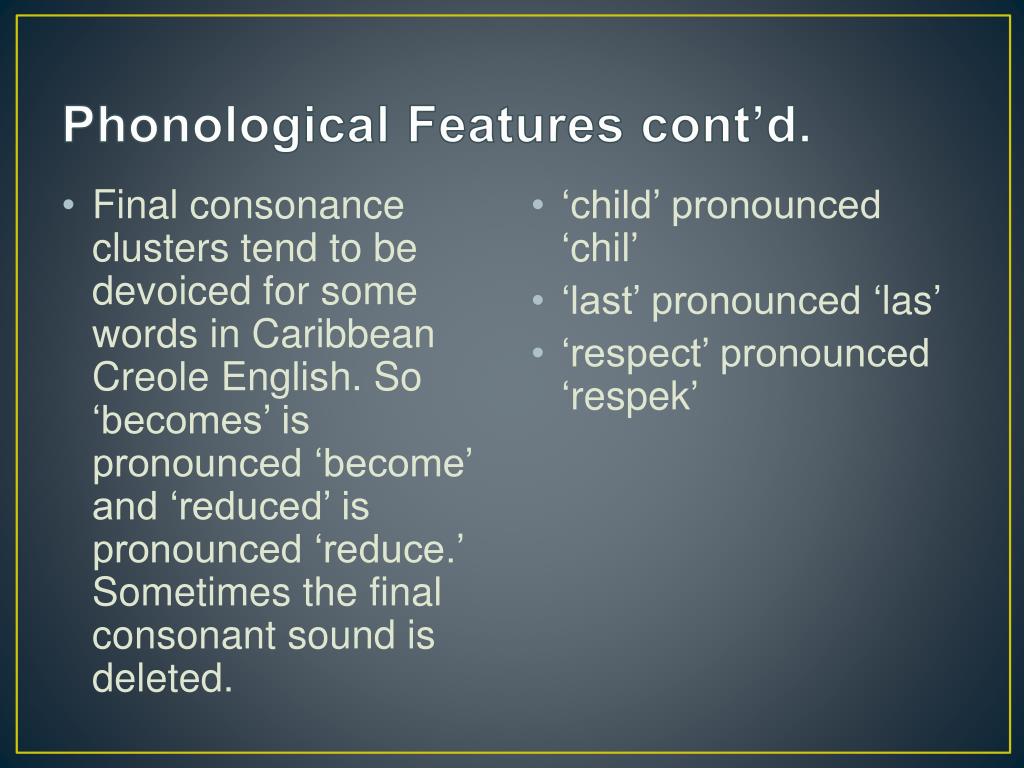 Phonological Features cont’d.

• Final consonance clusters tend to be devoiced for some words in Caribbean Creole English. So ‘becomes’ is pronounced ‘become’ and ‘reduced’ is pronounced ‘reduce.’ Sometimes the final consonant sound is deleted.

• ‘child’ pronounced ‘chil’
• ‘last’ pronounced ‘las’
• ‘respect’ pronounced ‘respek’